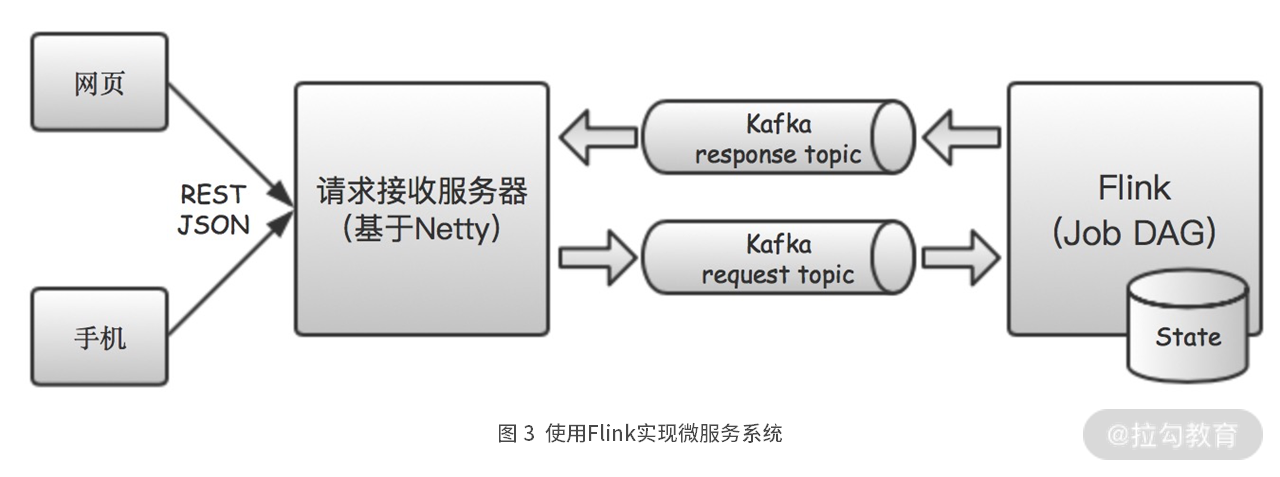 网页

REST
JSON

手机

请求接收服务器
(基于Netty)

Kafka
response topic

Kafka
request topic

Flink
(Job DAG)

State

图 3 使用Flink实现微服务系统

@拉勾教育